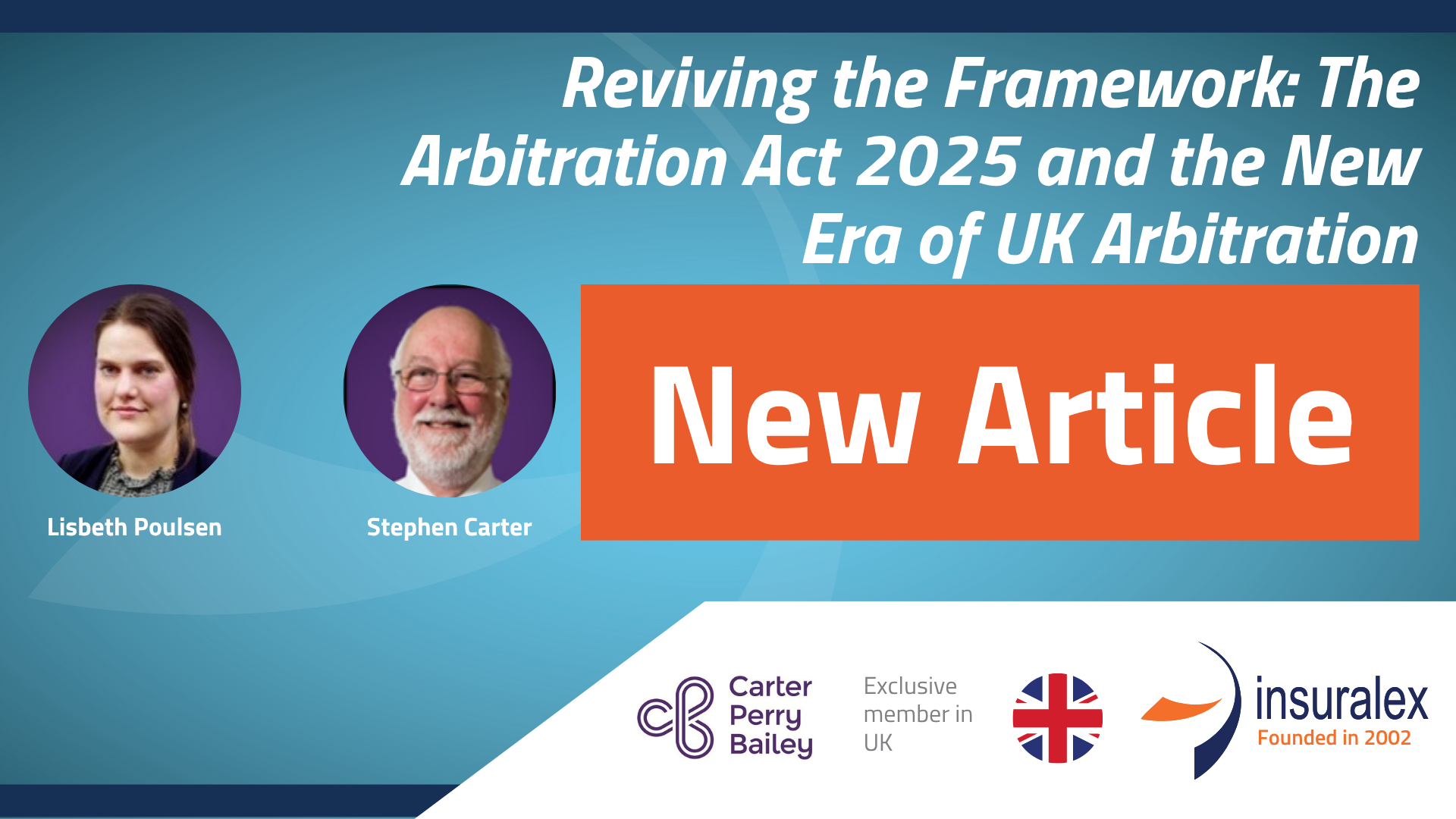 Reviving the Framework: The Arbitration Act 2025 and the New Era of UK Arbitration

Lisbeth Poulsen

Stephen Carter

New Article

Carter Perry Bailey

Exclusive member in UK

insuralex
Founded in 2002